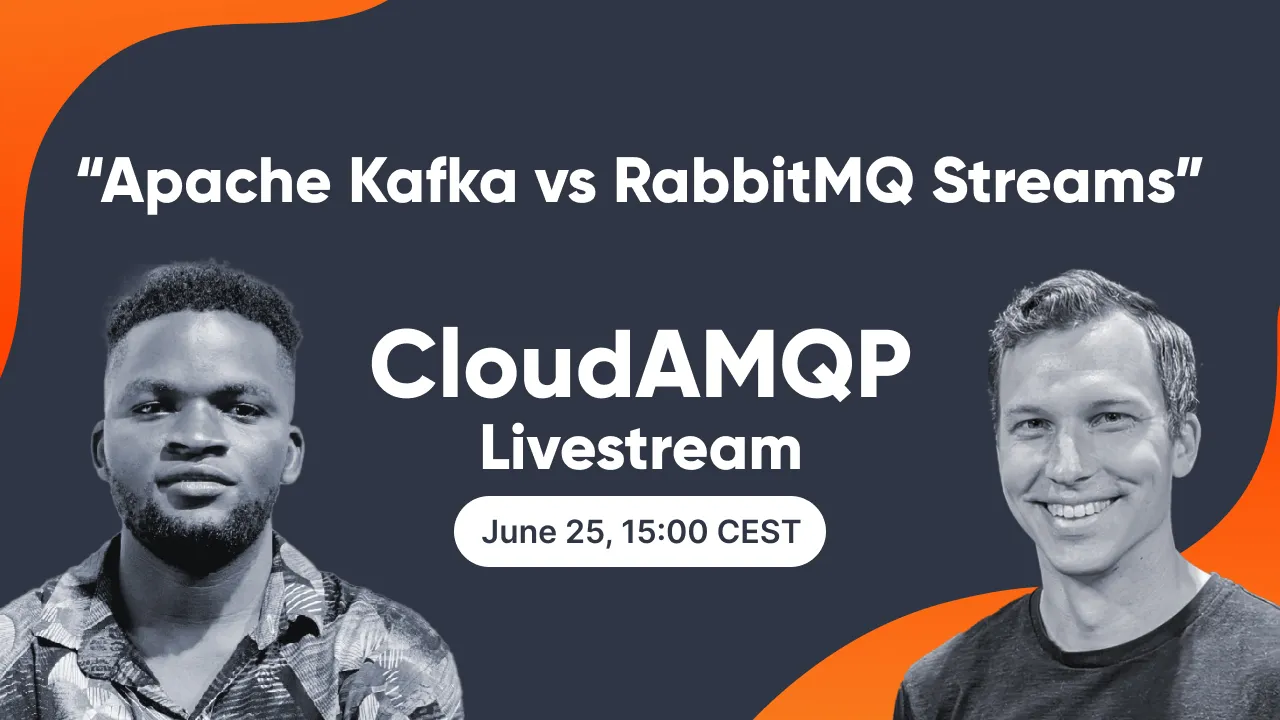 "Apache Kafka vs RabbitMQ Streams"

CloudAMQP
Livestream

June 25, 15:00 CEST